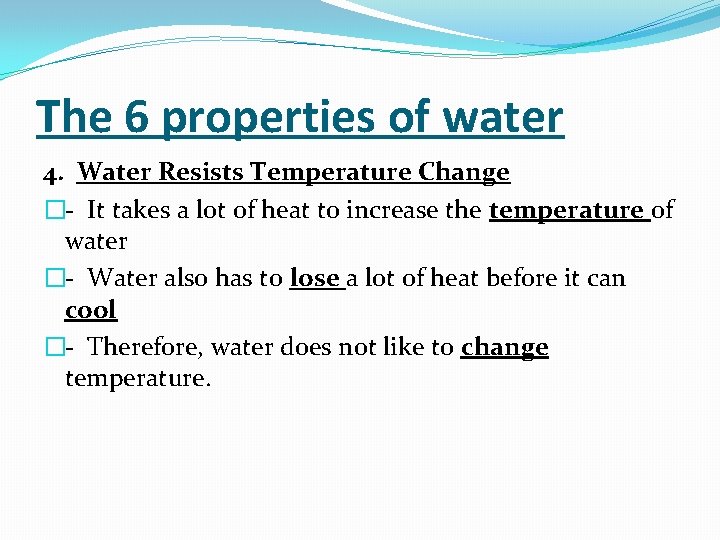 The 6 properties of water

4. Water Resists Temperature Change

- It takes a lot of heat to increase the temperature of water

- Water also has to lose a lot of heat before it can cool

- Therefore, water does not like to change temperature.